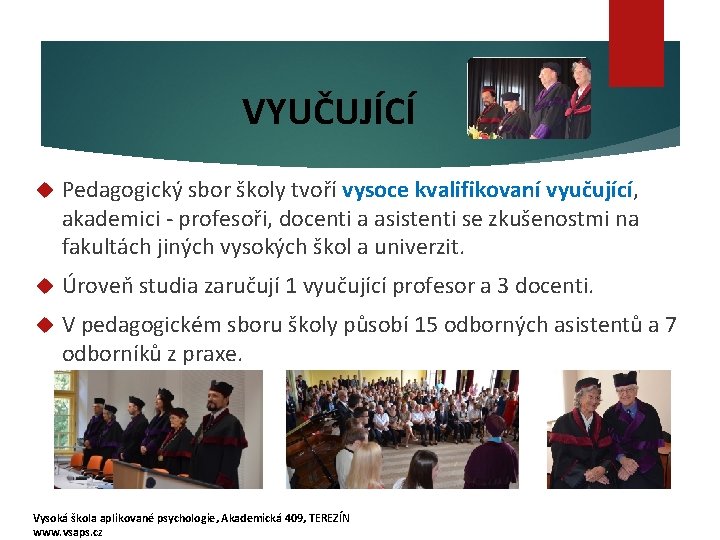 VYUČUJÍCÍ

Pedagogický sbor školy tvoří vysoce kvalifikovaní vyučující, akademici - profesoři, docenti a asistenti se zkušenostmi na fakultách jiných vysokých škol a univerzit.

Úroveň studia zaručují 1 vyučující profesor a 3 docenti.

V pedagogickém sboru školy působí 15 odborných asistentů a 7 odborníků z praxe.

Vysoká škola aplikované psychologie, Akademická 409, TEREZÍN
www.vsaps.cz